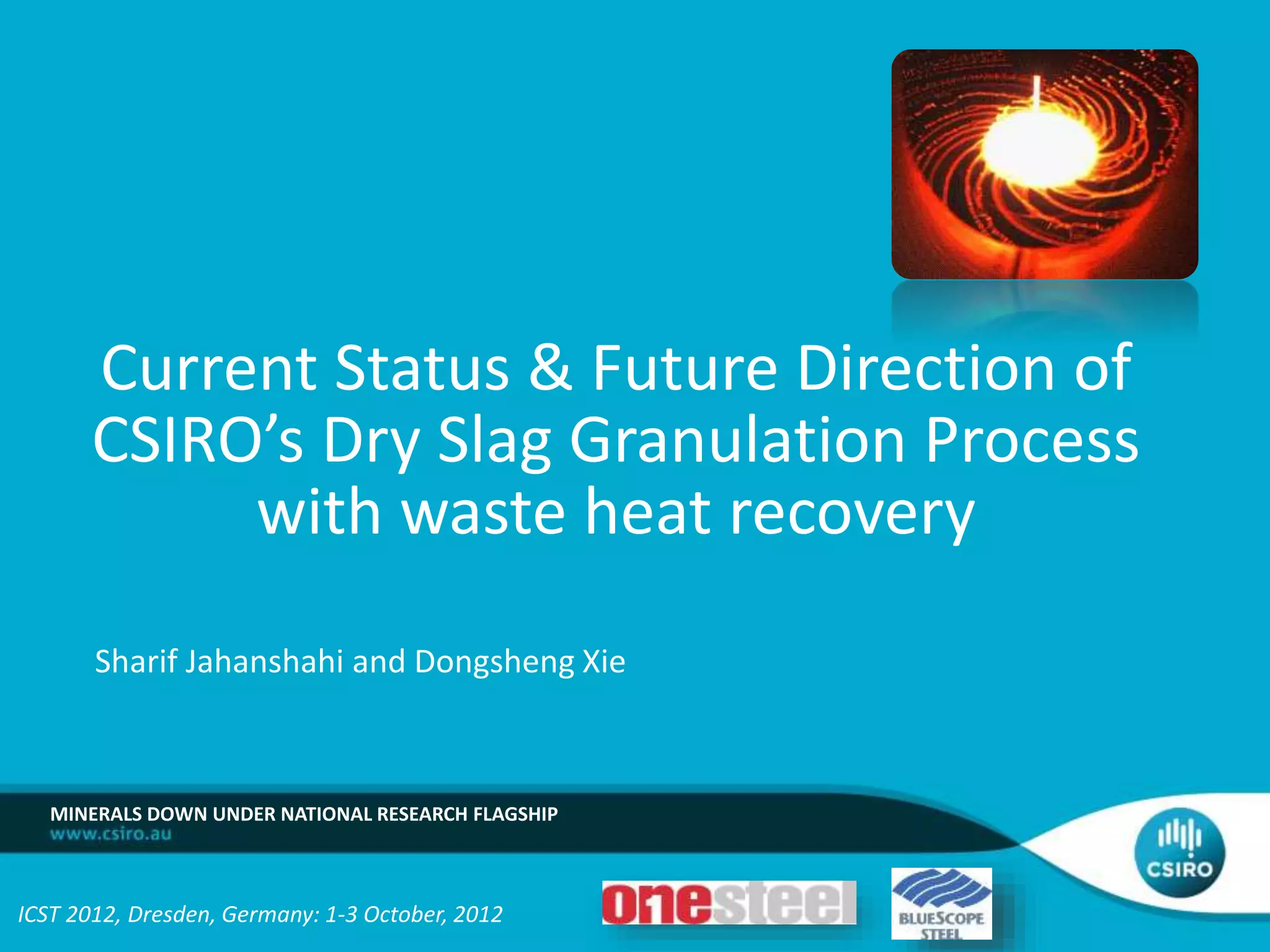 Current Status & Future Direction of CSIRO's Dry Slag Granulation Process with waste heat recovery

Sharif Jahanshahi and Dongsheng Xie

MINERALS DOWN UNDER NATIONAL RESEARCH FLAGSHIP
www.csiro.au

CSIRO

ICST 2012, Dresden, Germany: 1-3 October, 2012

onesteel

BLUESCOPE STEEL